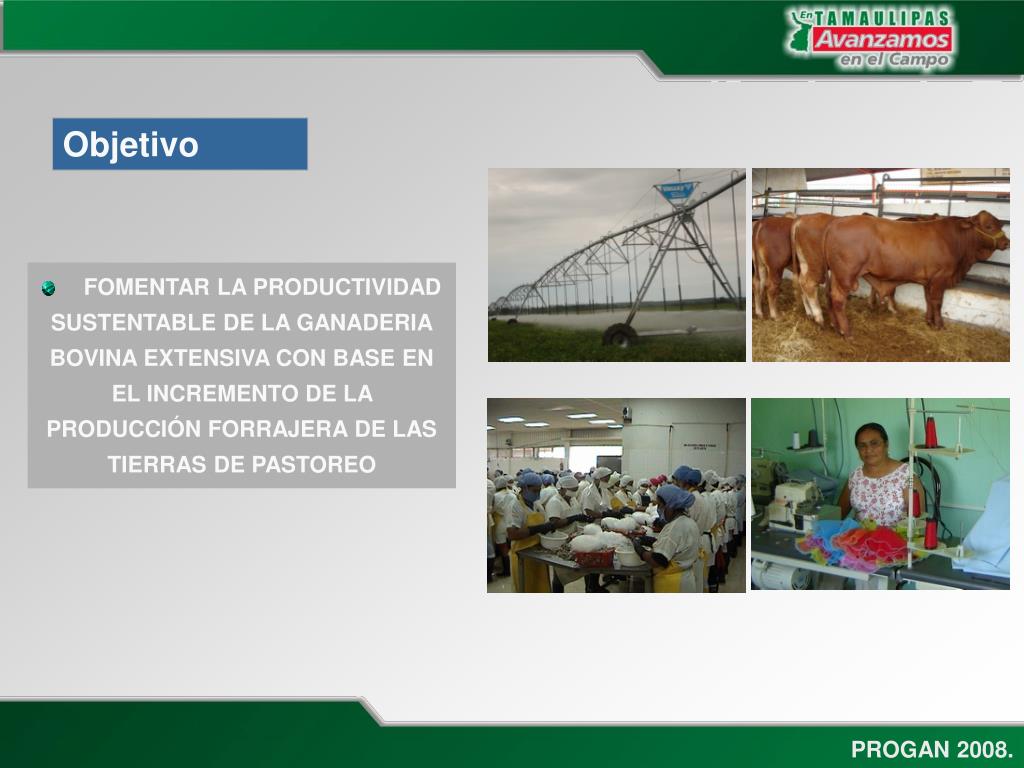 En TAMAULIPAS
Avanzamos
en el Campo

Objetivo

FOMENTAR LA PRODUCTIVIDAD SUSTENTABLE DE LA GANADERIA BOVINA EXTENSIVA CON BASE EN EL INCREMENTO DE LA PRODUCCIÓN FORRAJERA DE LAS TIERRAS DE PASTOREO

PROGAN 2008.